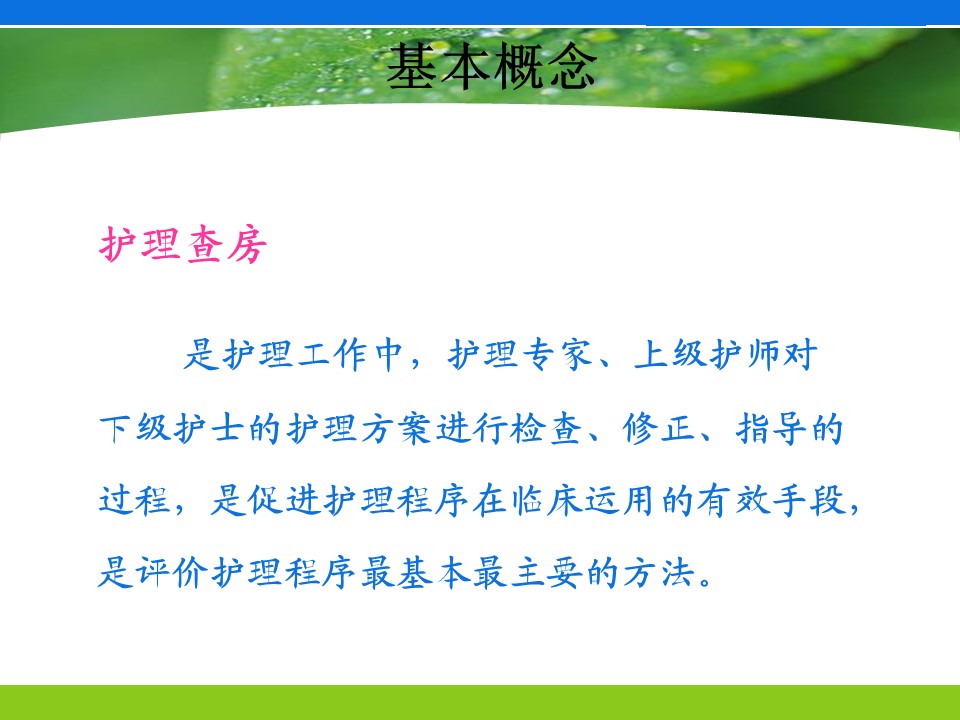 基本概念

护理查房

是护理工作中，护理专家、上级护师对下级护士的护理方案进行检查、修正、指导的过程，是促进护理程序在临床运用的有效手段，是评价护理程序最基本最主要的方法。